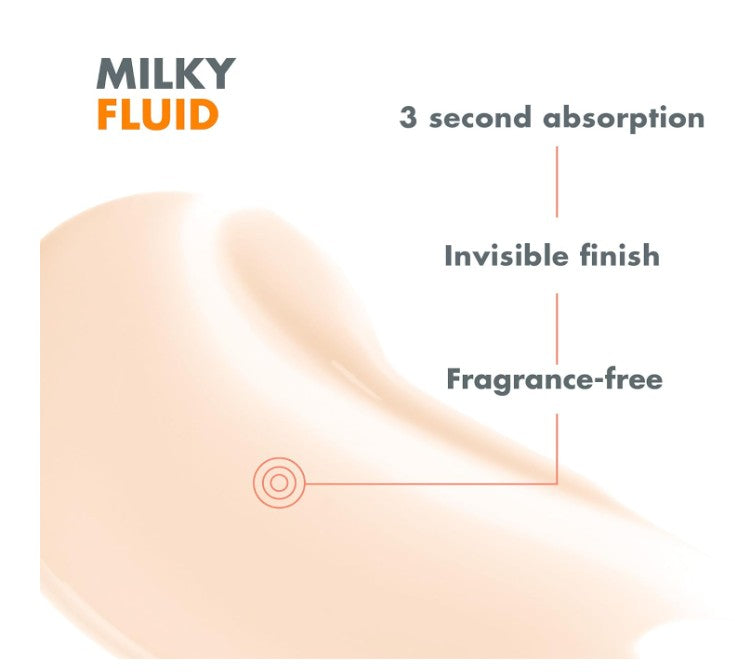 MILKY
FLUID

3 second absorption

Invisible finish

Fragrance-free